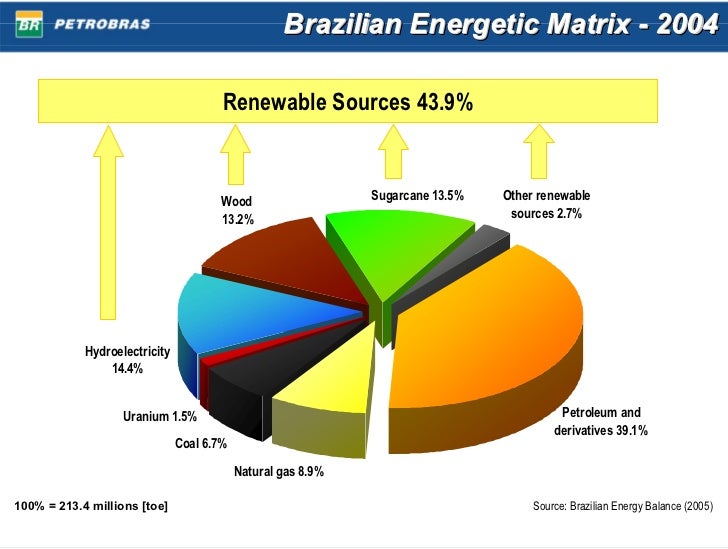 BR PETROBRAS

Brazilian Energetic Matrix - 2004

Renewable Sources 43.9%

Wood 13.2%

Sugarcane 13.5%

Other renewable sources 2.7%

Hydroelectricity 14.4%

Uranium 1.5%

Coal 6.7%

Natural gas 8.9%

Petroleum and derivatives 39.1%

100% = 213.4 millions [toe]

Source: Brazilian Energy Balance (2005)